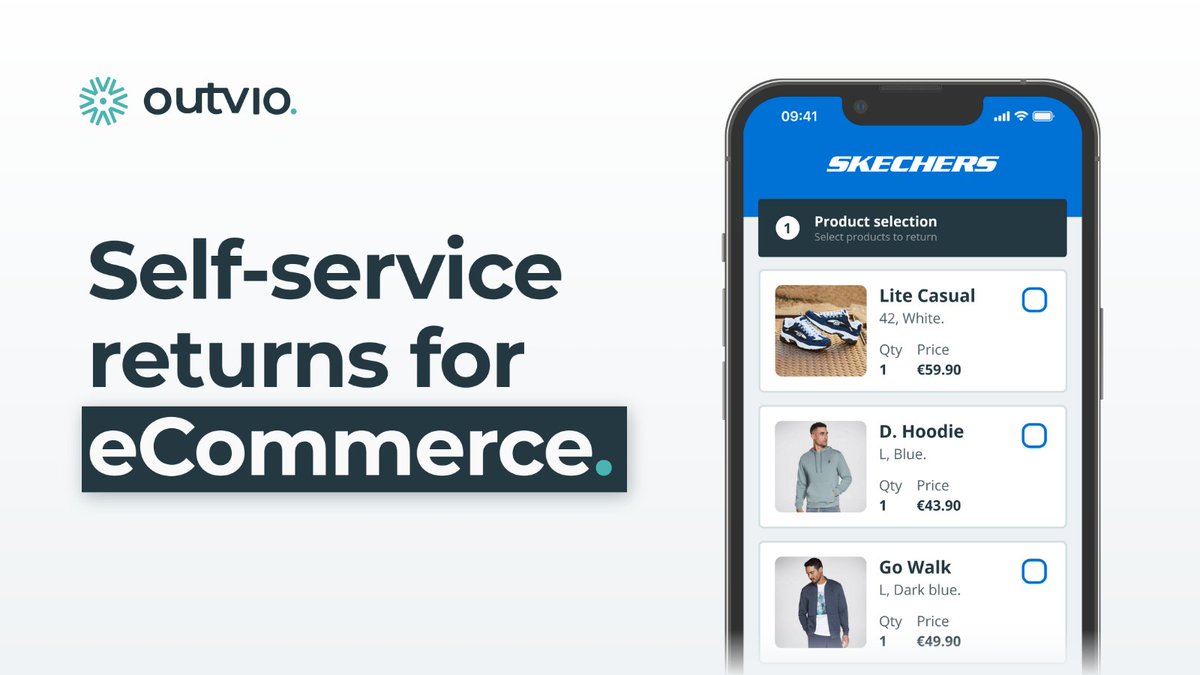 outvio.

Self-service returns for eCommerce.

09:41

SKECHERS

1 Product selection
Select products to return

Lite Casual
42, White.
Qty 1
Price €59.90

D. Hoodie
L, Blue.
Qty 1
Price €43.90

Go Walk
L, Dark blue.
Qty 1
Price €49.90